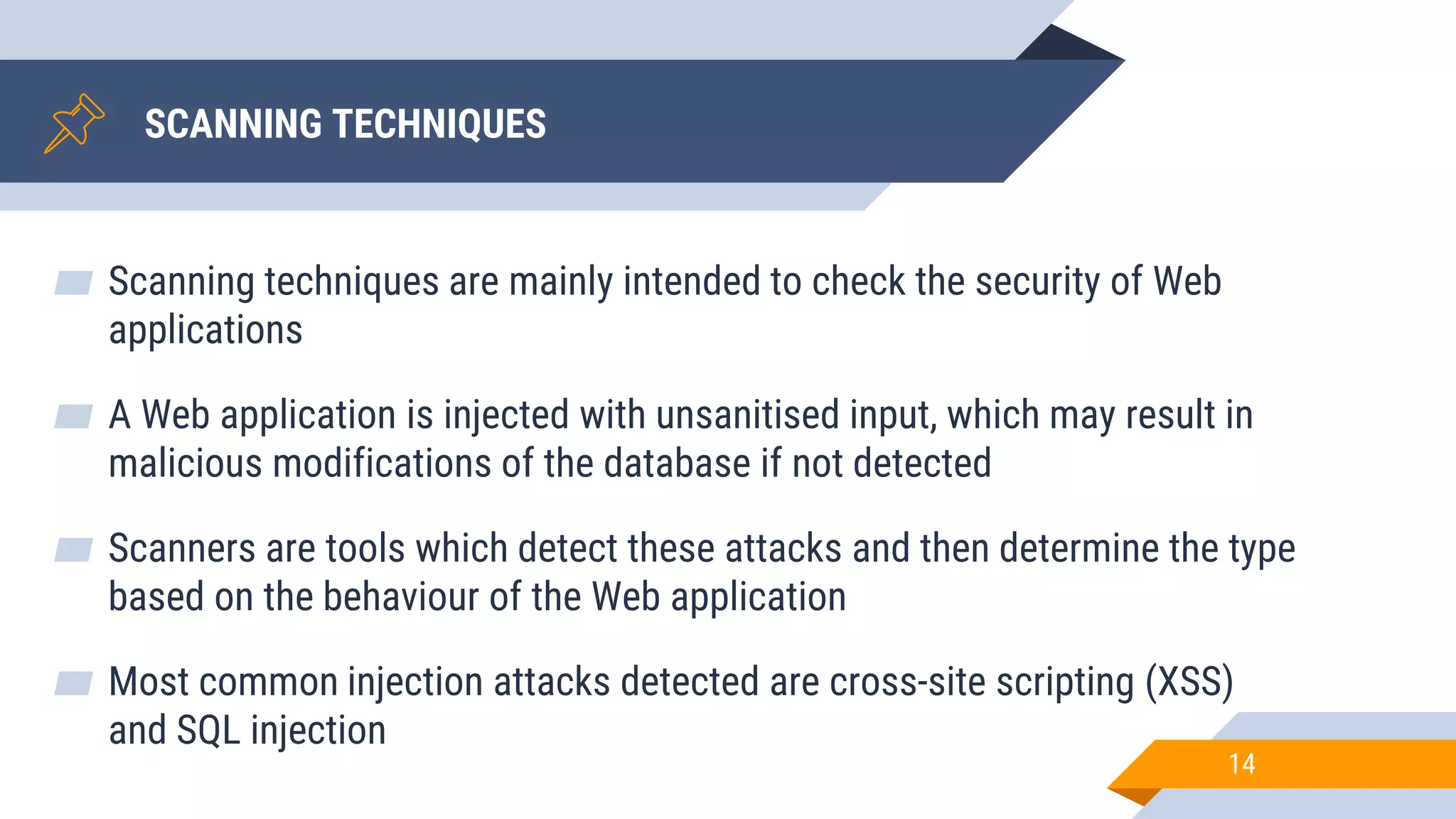 SCANNING TECHNIQUES

Scanning techniques are mainly intended to check the security of Web applications

A Web application is injected with unsanitised input, which may result in malicious modifications of the database if not detected

Scanners are tools which detect these attacks and then determine the type based on the behaviour of the Web application

Most common injection attacks detected are cross-site scripting (XSS) and SQL injection

14